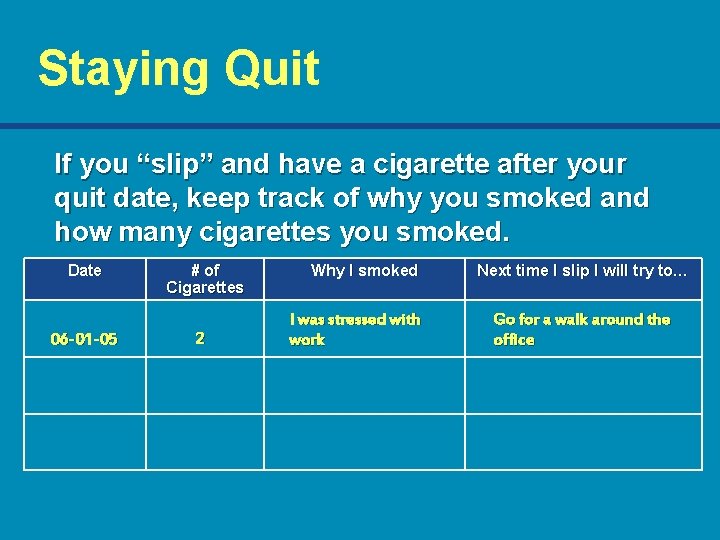 Staying Quit

If you “slip” and have a cigarette after your quit date, keep track of why you smoked and how many cigarettes you smoked.

| Date | # of Cigarettes | Why I smoked | Next time I slip I will try to... |
|---|---|---|---|
| 06-01-05 | 2 | I was stressed with work | Go for a walk around the office |
| | | | |
| | | | |